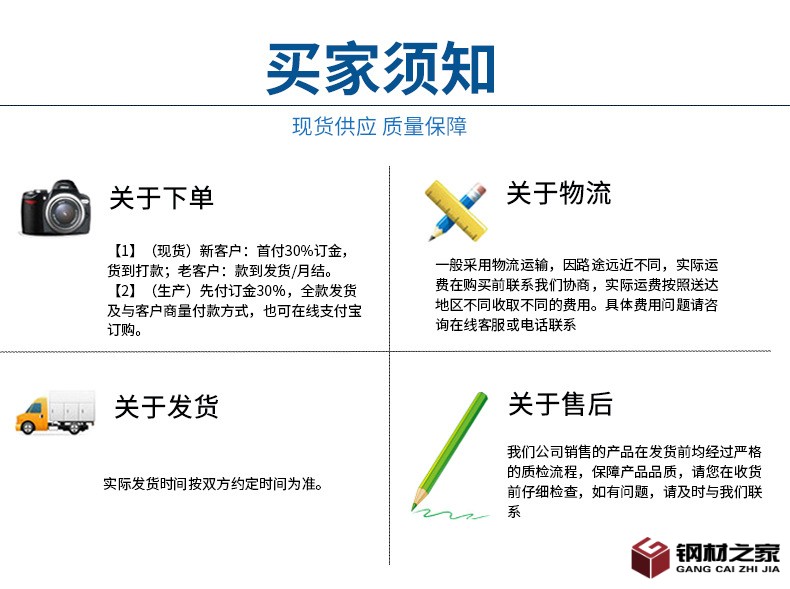 买家须知

现货供应 质量保障

关于下单

【1】（现货）新客户：首付30%订金，货到打款；老客户：款到发货/月结。
【2】（生产）先付订金30%，全款发货及与客户商量付款方式，也可在线支付宝订购。

关于物流

一般采用物流运输，因路途远近不同，实际运费在购买前联系我们协商，实际运费按照送达地区不同收取不同的费用。具体费用问题请咨询在线客服或电话联系

关于发货

实际发货时间按双方约定时间为准。

关于售后

我们公司销售的产品在发货前均经过严格的质检流程，保障产品品质，请您在收货前仔细检查，如有问题，请及时与我们联系

钢材之家
GANG CAI ZHI JIA